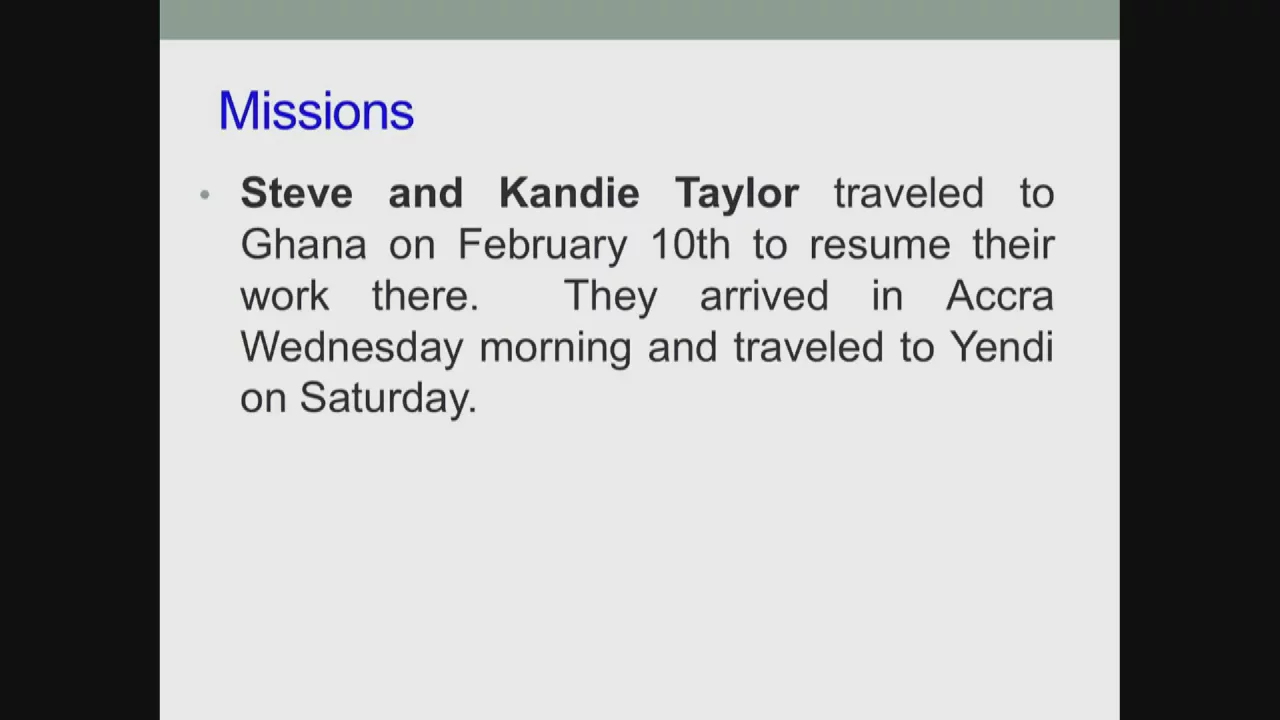 Missions

• Steve and Kandie Taylor traveled to Ghana on February 10th to resume their work there. They arrived in Accra Wednesday morning and traveled to Yendi on Saturday.